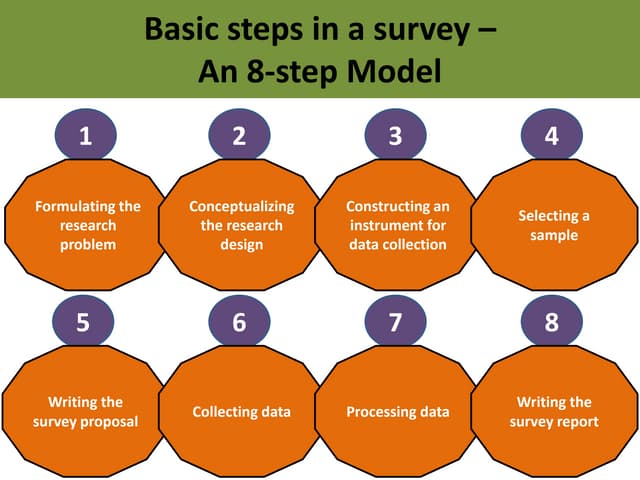 Basic steps in a survey –
An 8-step Model

1
Formulating the research problem

2
Conceptualizing the research design

3
Constructing an instrument for data collection

4
Selecting a sample

5
Writing the survey proposal

6
Collecting data

7
Processing data

8
Writing the survey report